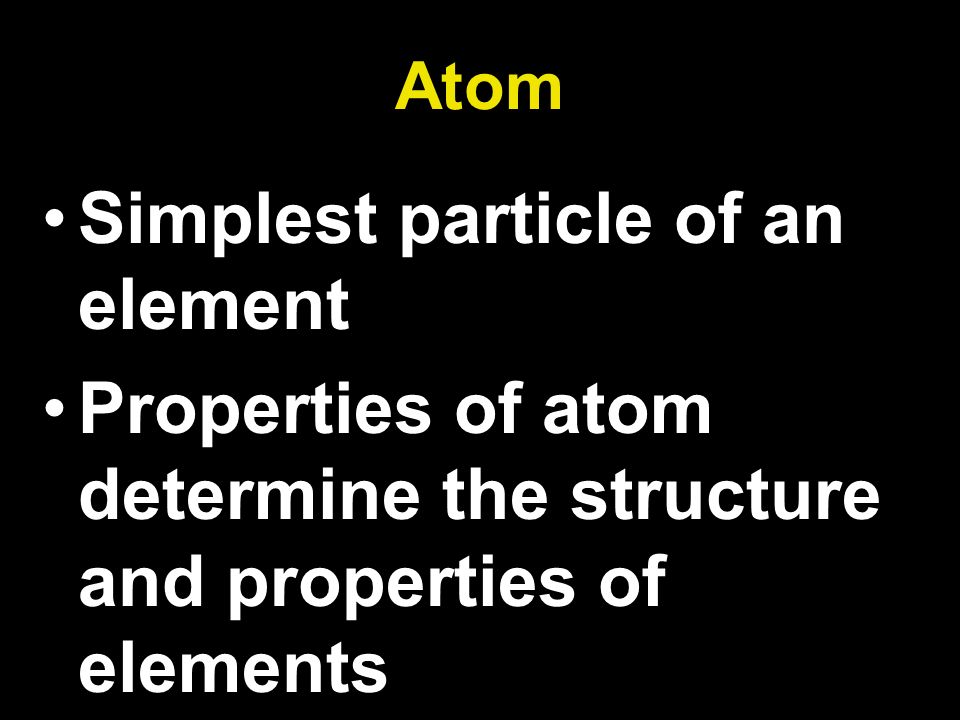 Atom

• Simplest particle of an element

• Properties of atom determine the structure and properties of elements